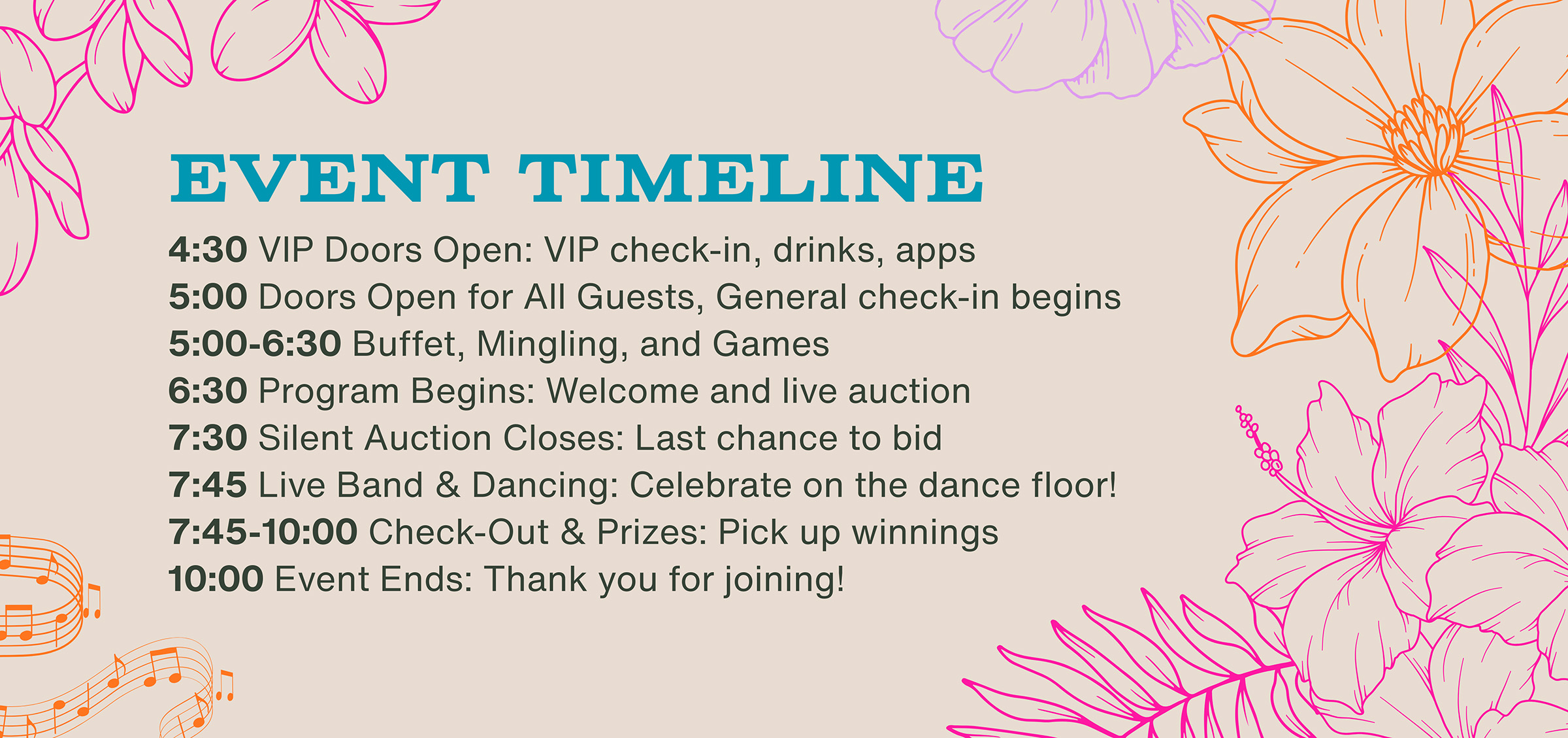 EVENT TIMELINE

4:30 VIP Doors Open: VIP check-in, drinks, apps
5:00 Doors Open for All Guests, General check-in begins
5:00-6:30 Buffet, Mingling, and Games
6:30 Program Begins: Welcome and live auction
7:30 Silent Auction Closes: Last chance to bid
7:45 Live Band & Dancing: Celebrate on the dance floor!
7:45-10:00 Check-Out & Prizes: Pick up winnings
10:00 Event Ends: Thank you for joining!